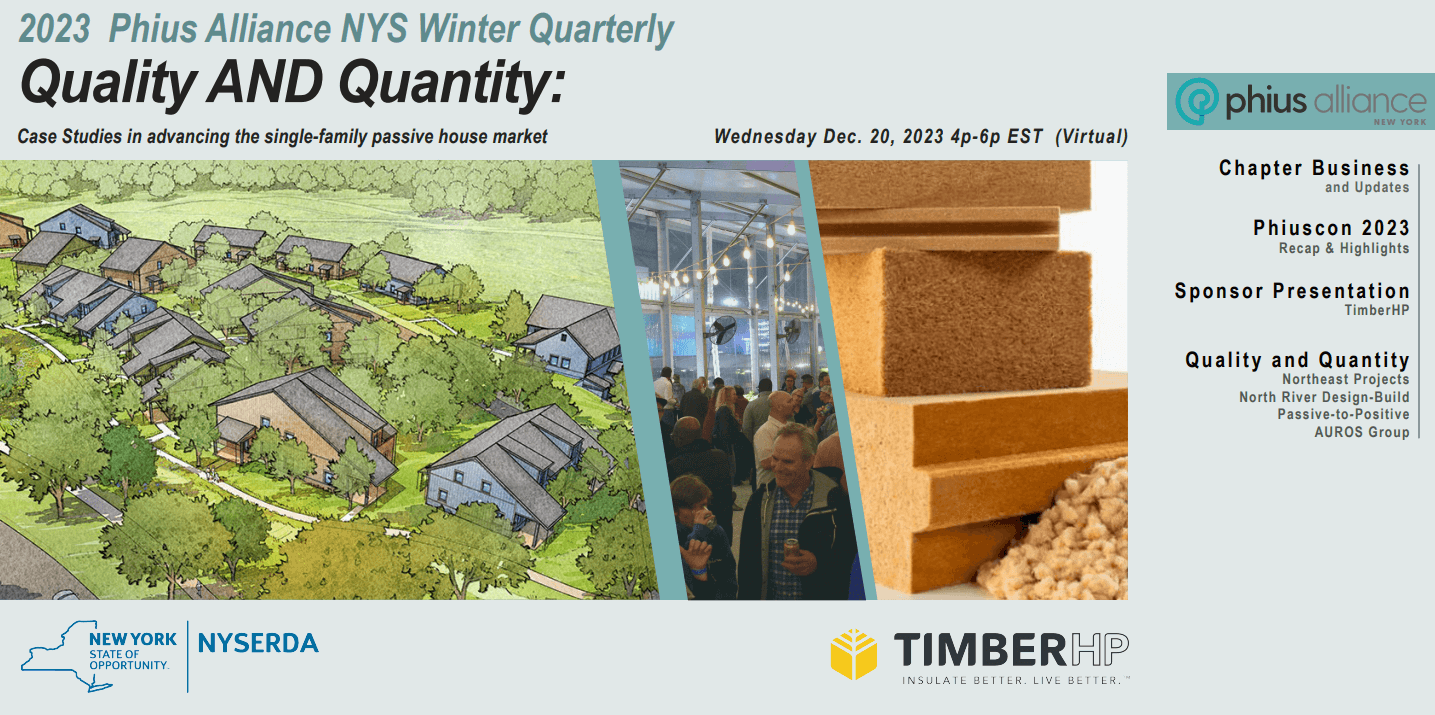 2023 Phius Alliance NYS Winter Quarterly

Quality AND Quantity:

Case Studies in advancing the single-family passive house market

Wednesday Dec. 20, 2023 4p-6p EST (Virtual)

phius alliance NEW YORK

Chapter Business
and Updates

Phiuscon 2023
Recap & Highlights

Sponsor Presentation
TimberHP

Quality and Quantity
Northeast Projects
North River Design-Build
Passive-to-Positive
AUROS Group

NEW YORK STATE OF OPPORTUNITY.

NYSERDA

TIMBERHP
INSULATE BETTER. LIVE BETTER.™